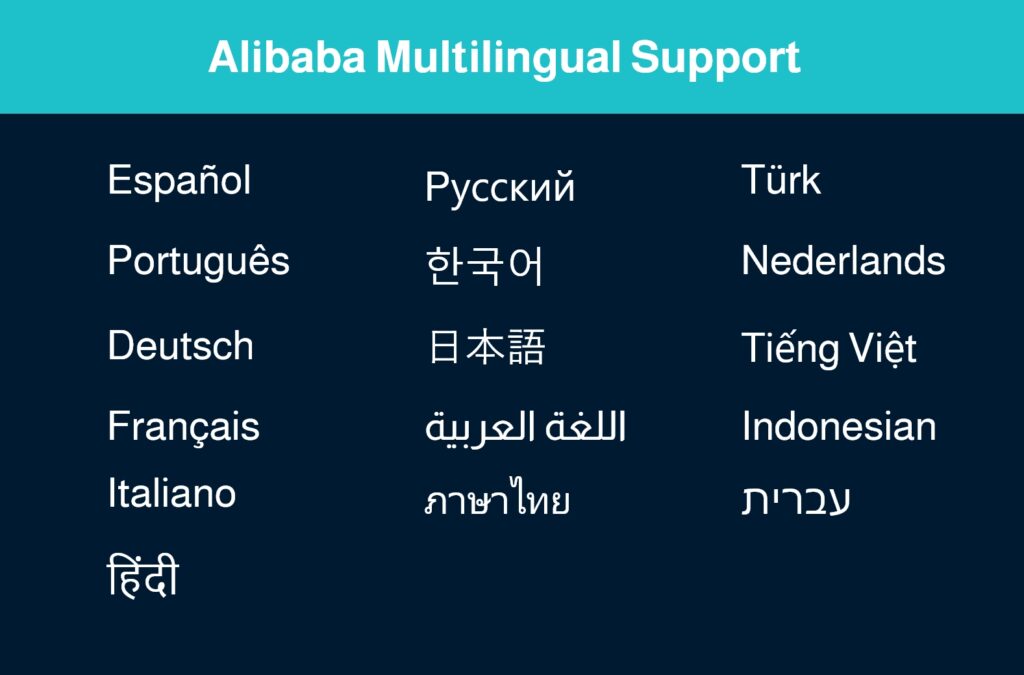 Alibaba Multilingual Support

Español
Português
Deutsch
Français
Italiano
हिंदी

Русский
한국어
日本語
اللغة العربية
ภาษาไทย

Türk
Nederlands
Tiếng Việt
Indonesian
עברית